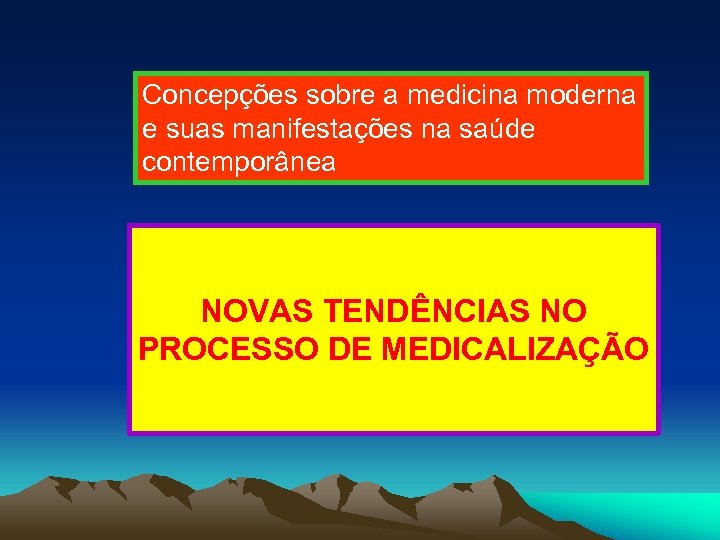 Concepções sobre a medicina moderna e suas manifestações na saúde contemporânea

NOVAS TENDÊNCIAS NO PROCESSO DE MEDICALIZAÇÃO